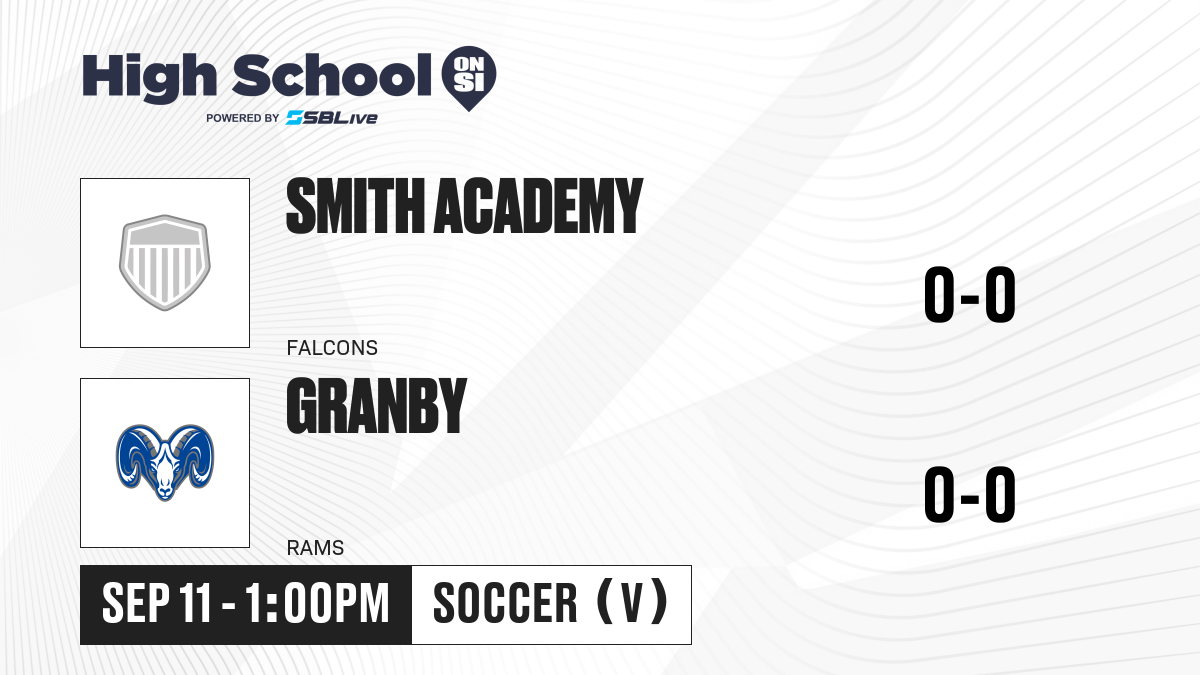 High School ON SI
POWERED BY SBLive

SMITH ACADEMY
FALCONS
0-0

GRANBY
RAMS
0-0

SEP 11 - 1:00PM
SOCCER (V)